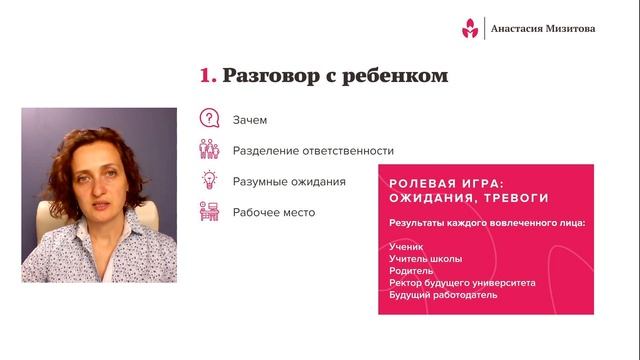 Анастасия Мизитова

1. Разговор с ребенком

Зачем

Разделение ответственности

Разумные ожидания

Рабочее место

РОЛЕВАЯ ИГРА: ОЖИДАНИЯ, ТРЕВОГИ

Результаты каждого вовлеченного лица:

Ученик
Учитель школы
Родитель
Ректор будущего университета
Будущий работодатель